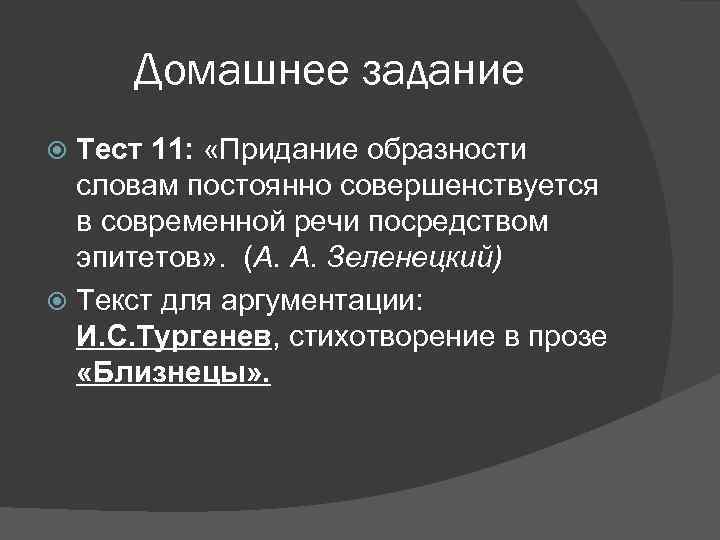 Домашнее задание

Тест 11: «Придание образности словам постоянно совершенствуется в современной речи посредством эпитетов». (А. А. Зеленецкий)

Текст для аргументации: И.С.Тургенев, стихотворение в прозе «Близнецы».